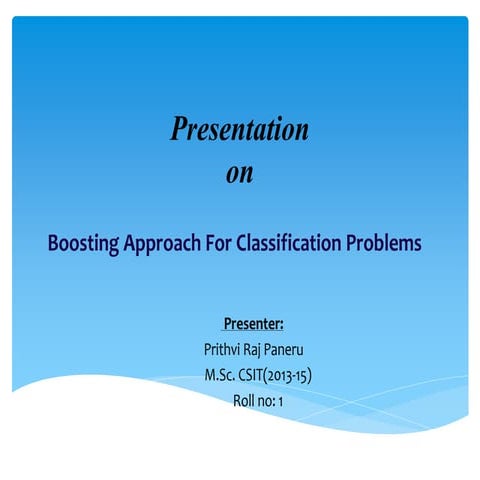 Presentation
on

Boosting Approach For Classification Problems

Presenter:
Prithvi Raj Paneru
M.Sc. CSIT(2013-15)
Roll no: 1